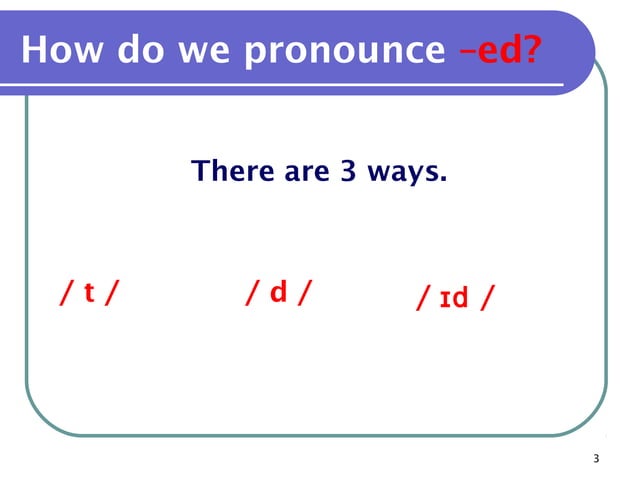 How do we pronounce –ed?

There are 3 ways.

/ t /

/ d /

/ ɪd /

3